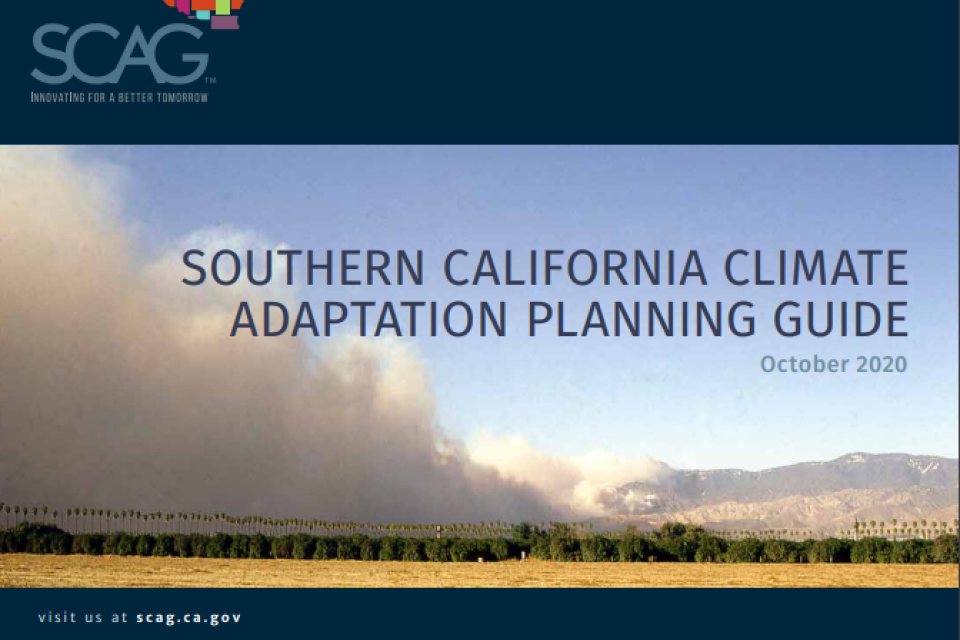 SCAG™
INNOVATING FOR A BETTER TOMORROW

SOUTHERN CALIFORNIA CLIMATE ADAPTATION PLANNING GUIDE
October 2020

visit us at scag.ca.gov